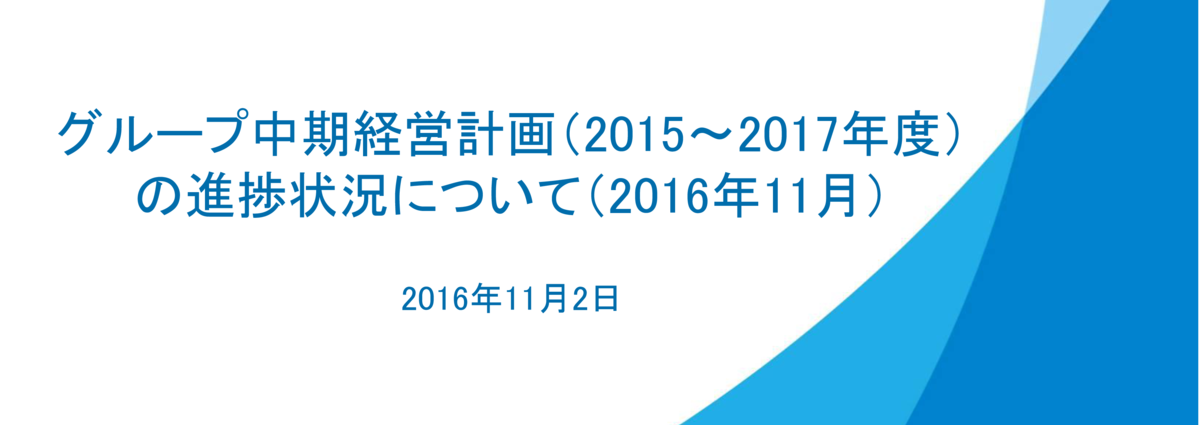 グループ中期経営計画（2015～2017年度）の進捗状況について（2016年11月）

2016年11月2日